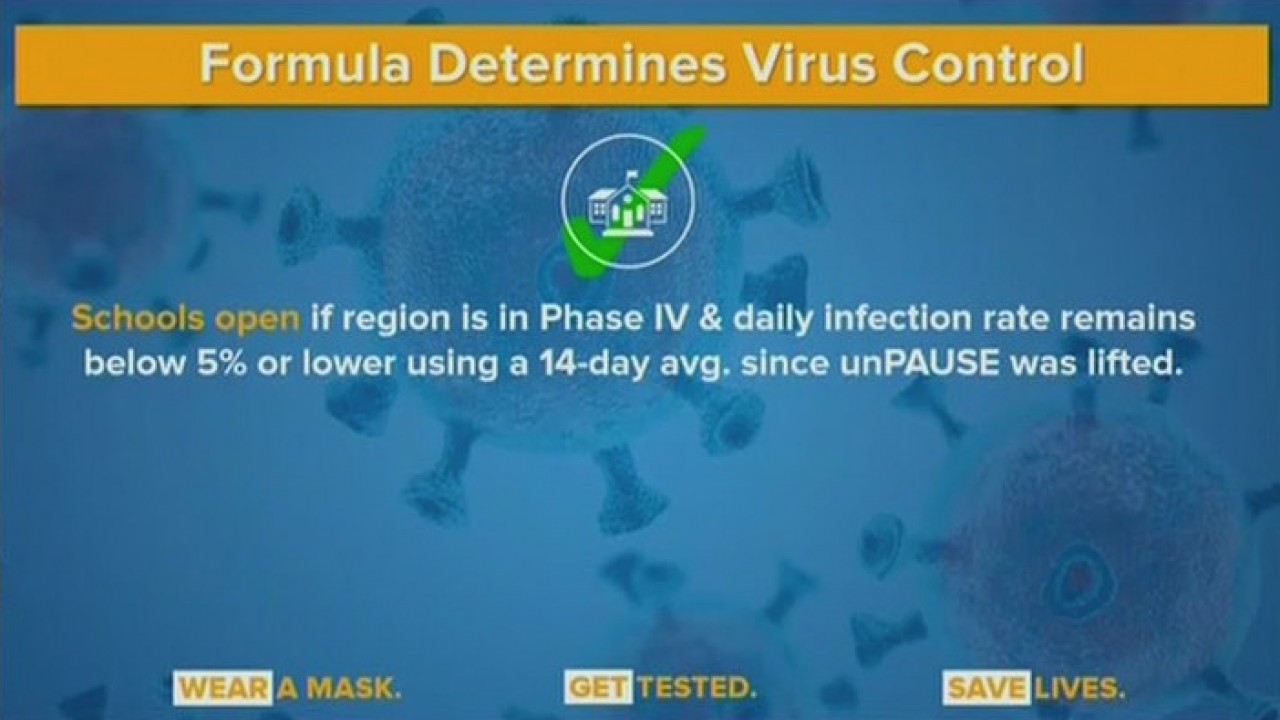 Formula Determines Virus Control

Schools open if region is in Phase IV & daily infection rate remains below 5% or lower using a 14-day avg. since unPAUSE was lifted.

WEAR A MASK. GET TESTED. SAVE LIVES.